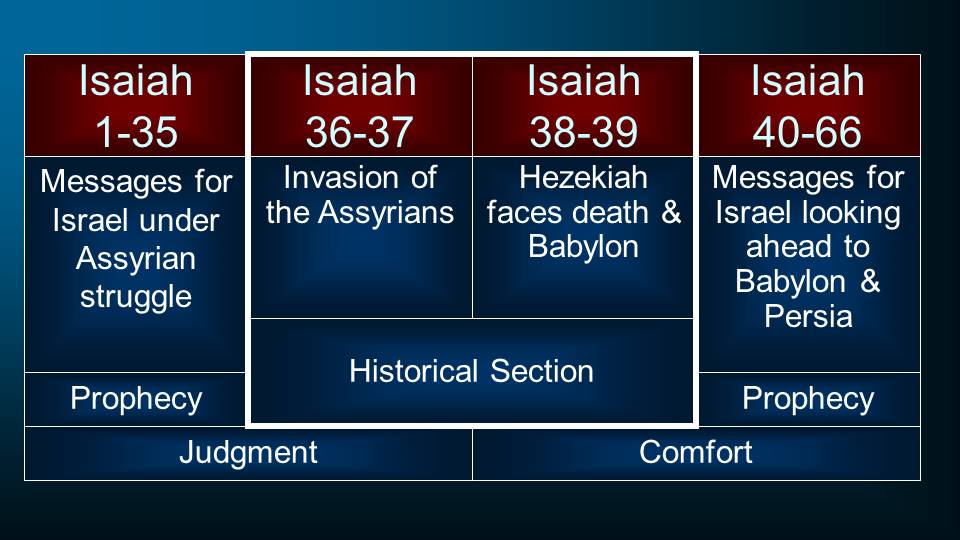 | Isaiah 1-35 | Isaiah 36-37 | Isaiah 38-39 | Isaiah 40-66 |
|---|---|---|---|
| Messages for Israel under Assyrian struggle | Invasion of the Assyrians | Hezekiah faces death & Babylon | Messages for Israel looking ahead to Babylon & Persia |
| Prophecy | Historical Section | Historical Section | Prophecy |
| Judgment | Judgment | Comfort | Comfort |